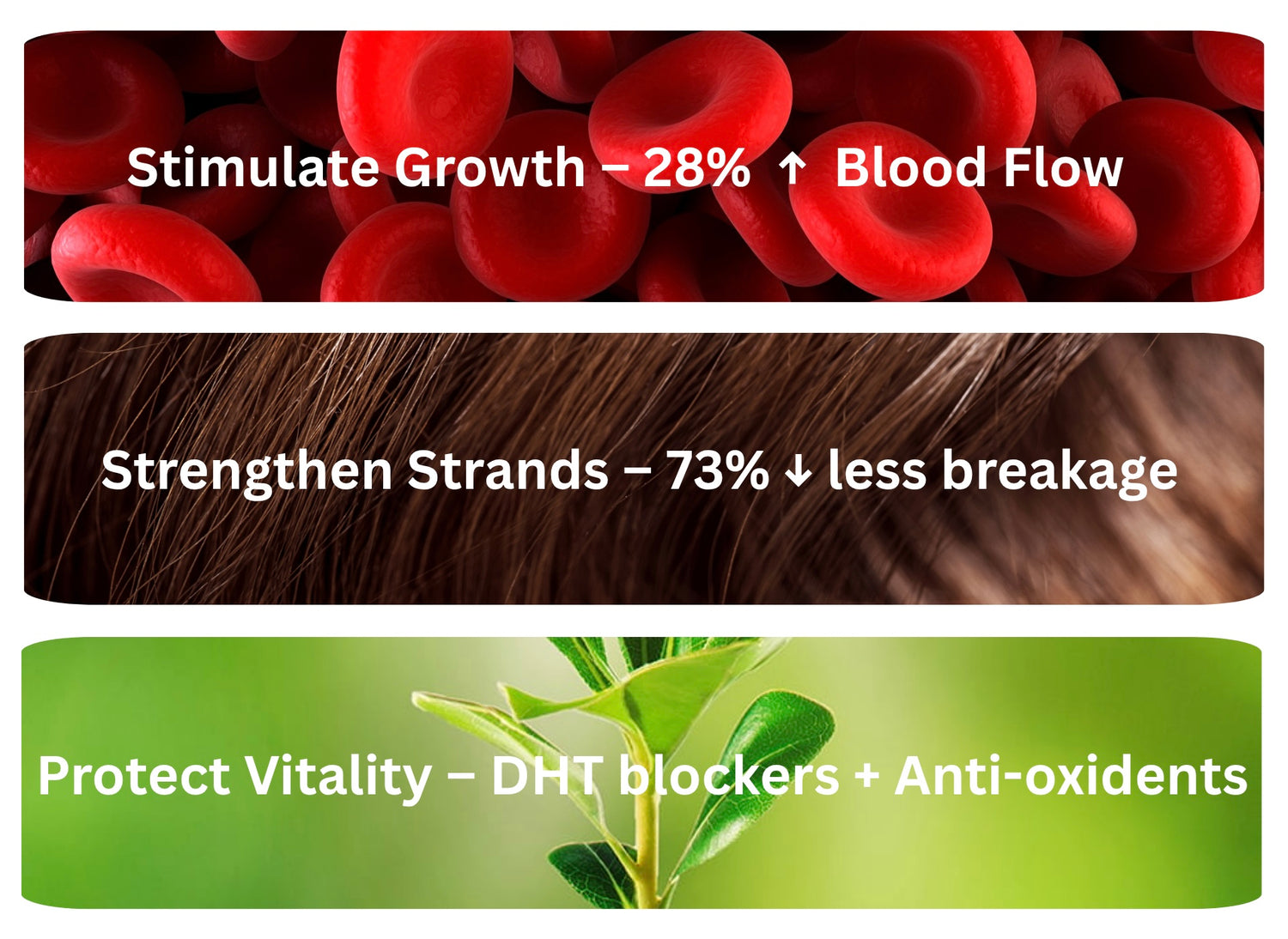 Stimulate Growth – 28% ↑ Blood Flow

Strengthen Strands – 73% ↓ less breakage

Protect Vitality – DHT blockers + Anti-oxidents